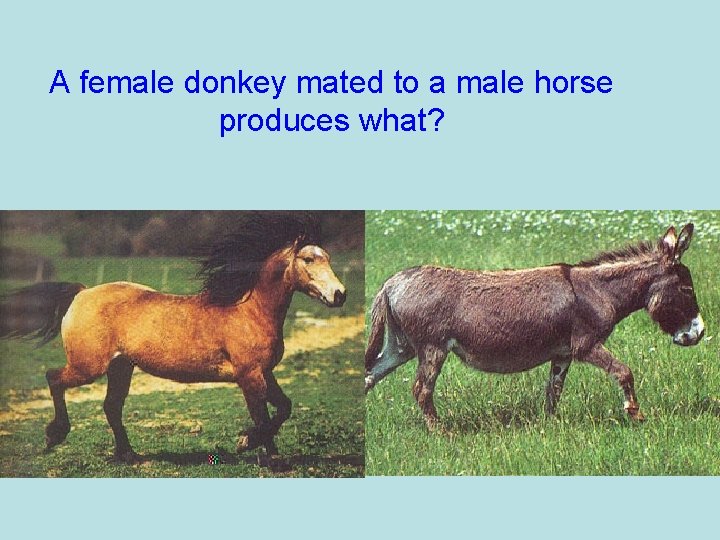 A female donkey mated to a male horse produces what?